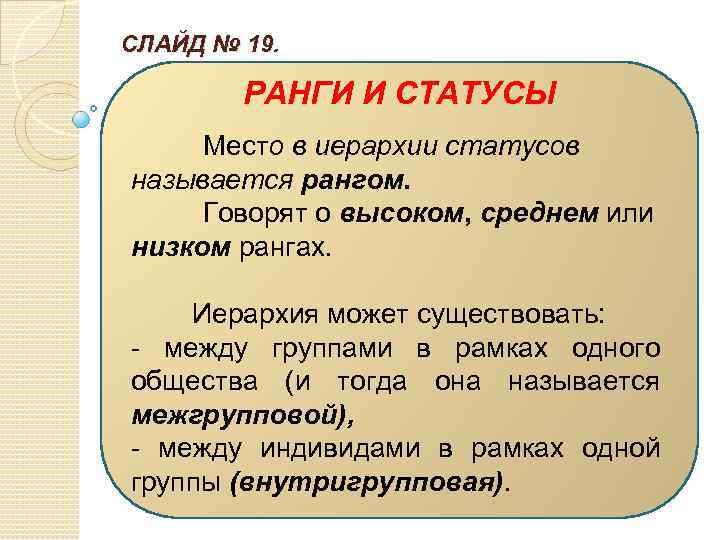 СЛАЙД № 19.

РАНГИ И СТАТУСЫ

Место в иерархии статусов называется рангом.

Говорят о высоком, среднем или низком рангах.

Иерархия может существовать:
- между группами в рамках одного общества (и тогда она называется межгрупповой),
- между индивидами в рамках одной группы (внутригрупповая).